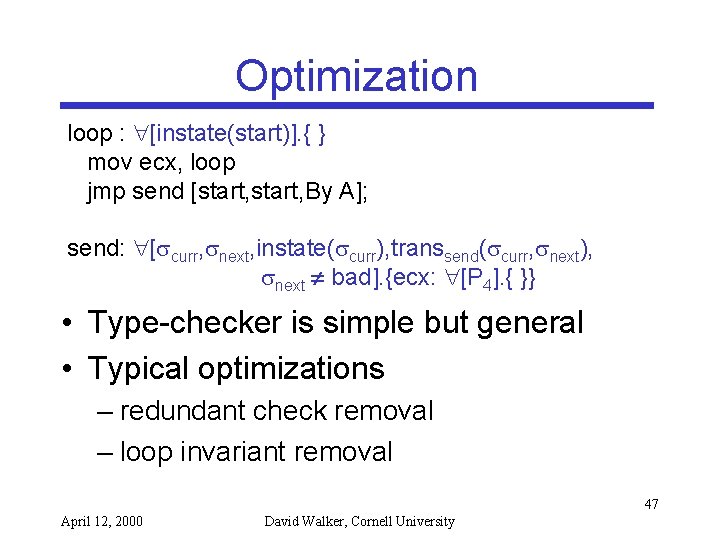 Optimization

loop : $\forall$[instate(start)].{ }
mov ecx, loop
jmp send [start,start,By A];

send: $\forall[\sigma_{curr},\sigma_{next},instate(\sigma_{curr}),trans_{send}(\sigma_{curr},\sigma_{next}),$
$\sigma_{next} \neq bad].\{ecx: \forall[P_4].\{ \}\}$

• Type-checker is simple but general
• Typical optimizations
– redundant check removal
– loop invariant removal

47

April 12, 2000

David Walker, Cornell University